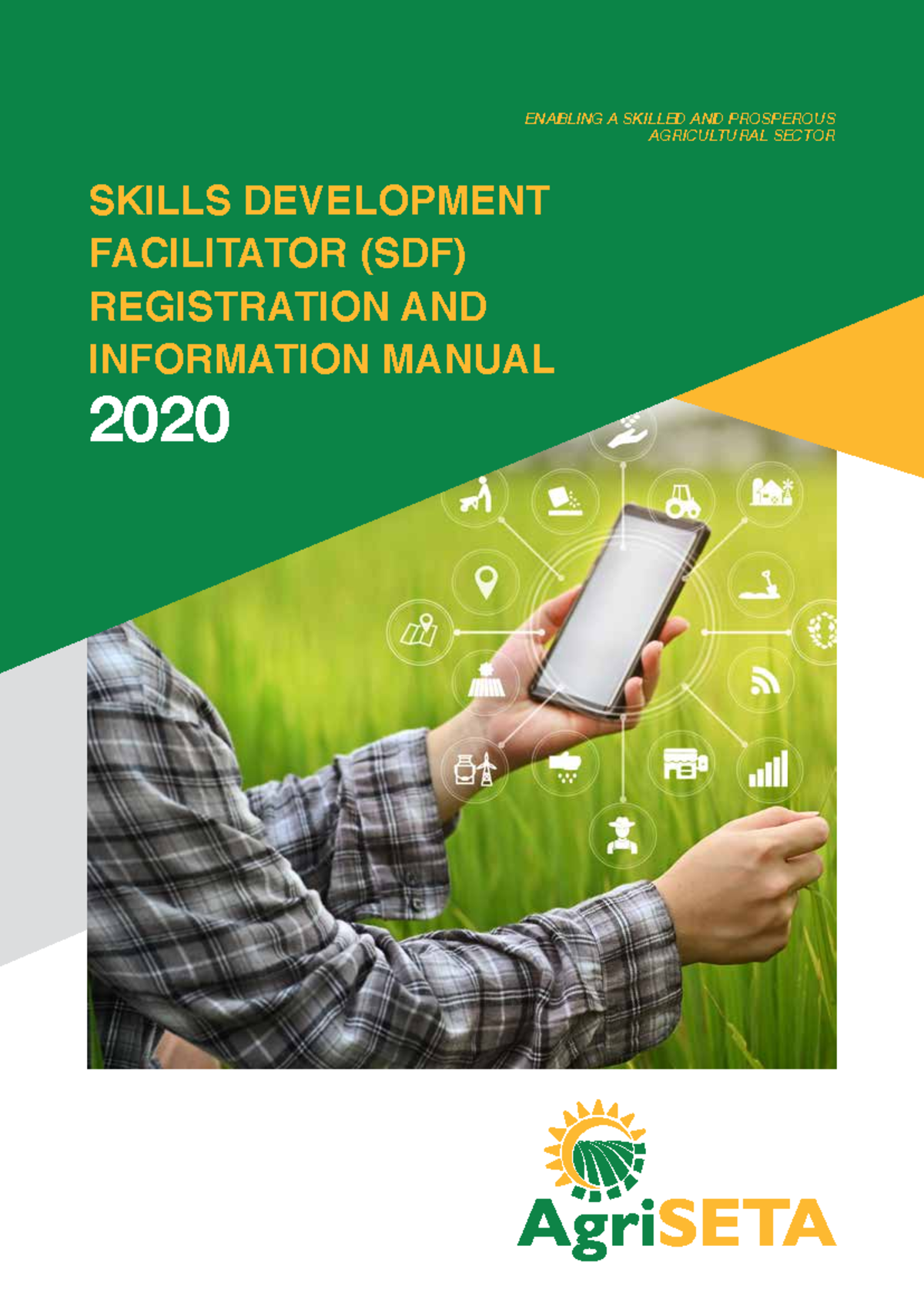 ENABLING A SKILLED AND PROSPEROUS AGRICULTURAL SECTOR

SKILLS DEVELOPMENT FACILITATOR (SDF) REGISTRATION AND INFORMATION MANUAL

2020

AgriSETA